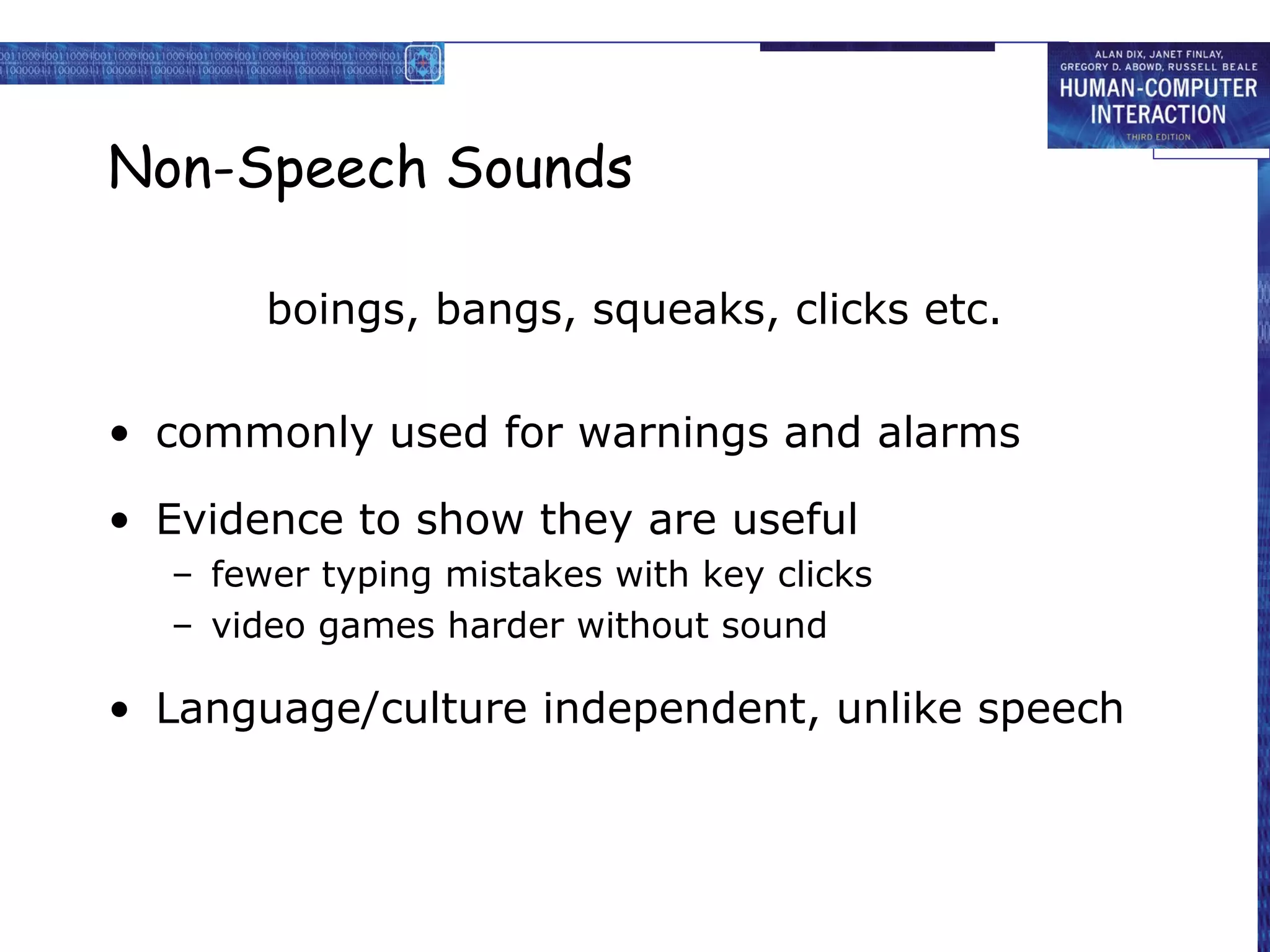 ALAN DIX, JANET FINLAY, GREGORY D. ABOWD, RUSSELL BEALE
HUMAN-COMPUTER INTERACTION
THIRD EDITION

Non-Speech Sounds

boings, bangs, squeaks, clicks etc.

• commonly used for warnings and alarms

• Evidence to show they are useful
– fewer typing mistakes with key clicks
– video games harder without sound

• Language/culture independent, unlike speech